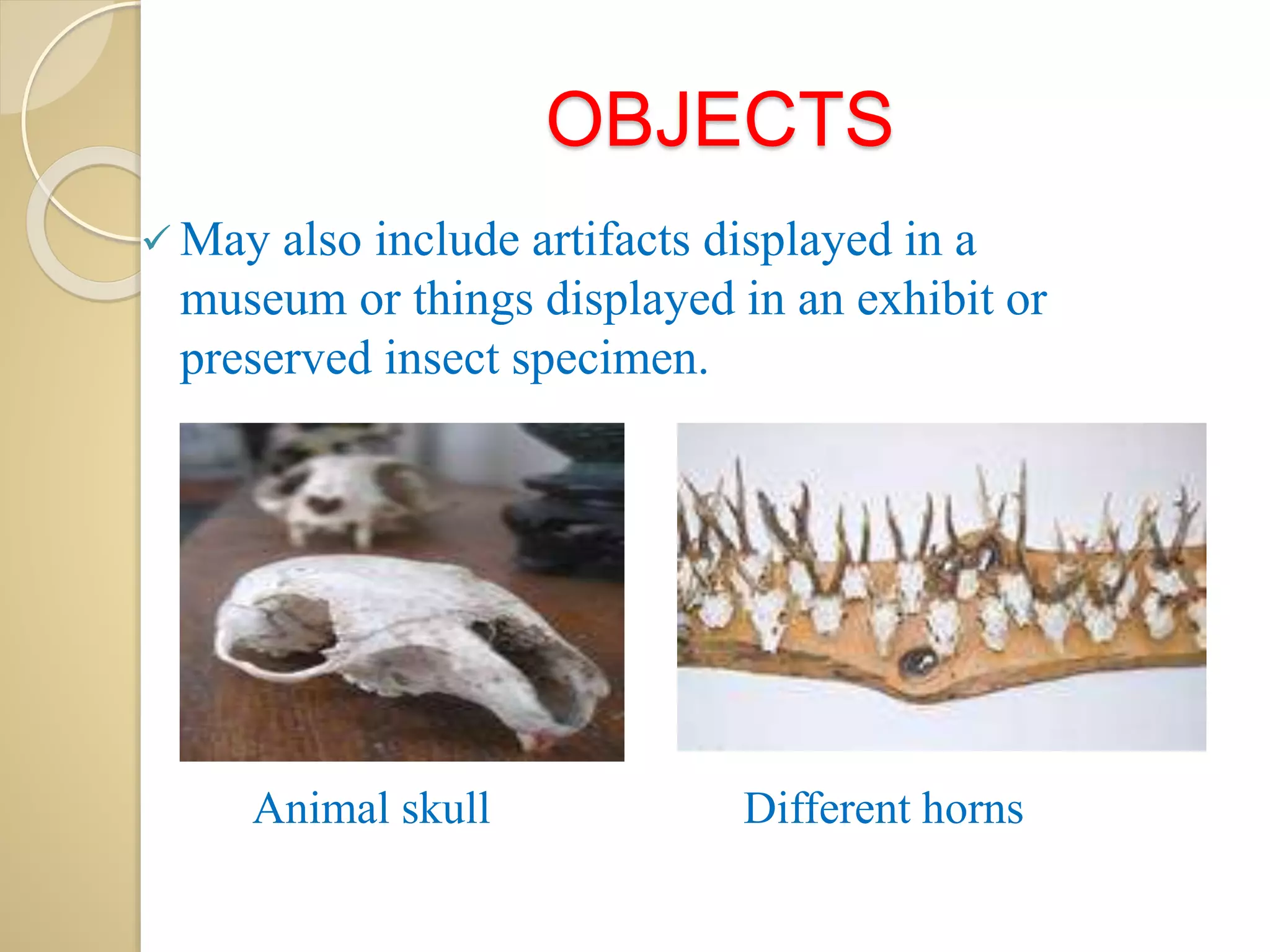 OBJECTS

✓ May also include artifacts displayed in a museum or things displayed in an exhibit or preserved insect specimen.

Animal skull

Different horns